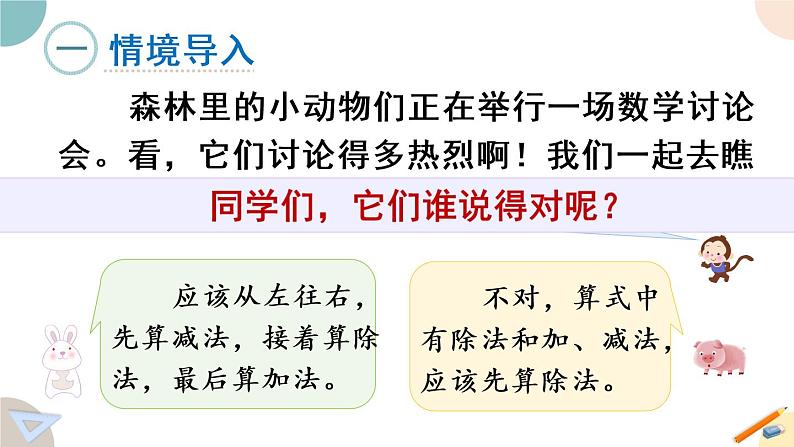 一 情境导入

森林里的小动物们正在举行一场数学讨论会。看，它们讨论得多热烈啊！我们一起去瞧

同学们，它们谁说得对呢？

应该从左往右，先算减法，接着算除法，最后算加法。

不对，算式中有除法和加、减法，应该先算除法。